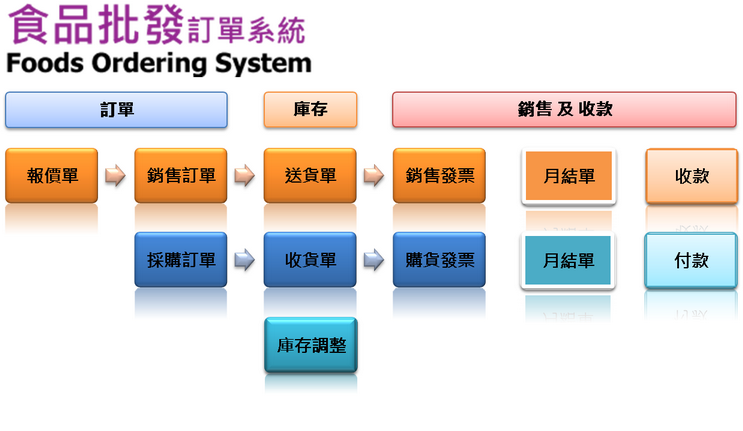 食品批發訂單系統
Foods Ordering System

訂單

庫存

銷售 及 收款

報價單

銷售訂單

送貨單

銷售發票

月結單

收款

採購訂單

收貨單

購貨發票

月結單

付款

庫存調整